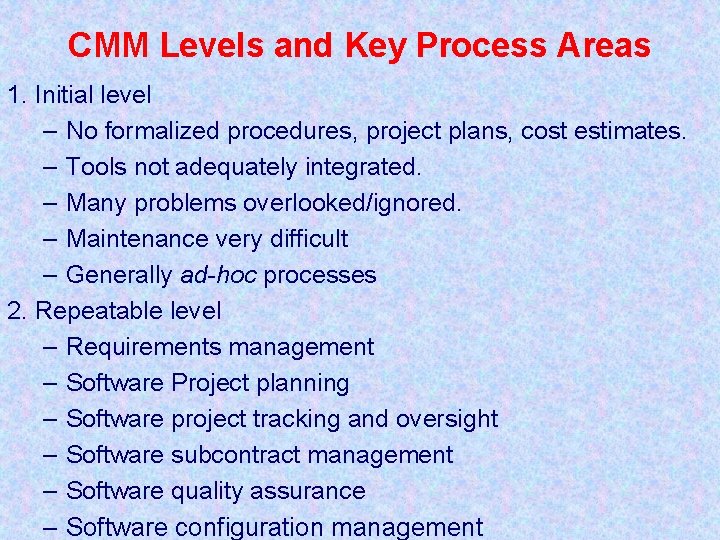 CMM Levels and Key Process Areas

1. Initial level
– No formalized procedures, project plans, cost estimates.
– Tools not adequately integrated.
– Many problems overlooked/ignored.
– Maintenance very difficult
– Generally ad-hoc processes

2. Repeatable level
– Requirements management
– Software Project planning
– Software project tracking and oversight
– Software subcontract management
– Software quality assurance
– Software configuration management